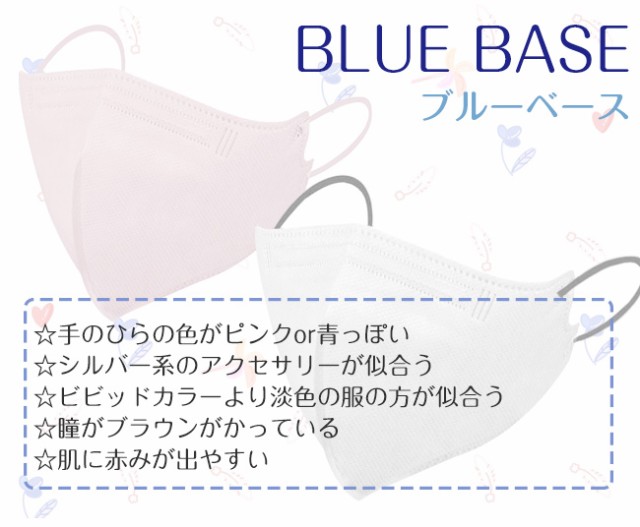 BLUE BASE
ブルーベース

☆手のひらの色がピンクor青っぽい
☆シルバー系のアクセサリーが似合う
☆ビビッドカラーより淡色の服の方が似合う
☆瞳がブラウンがかっている
☆肌に赤みが出やすい